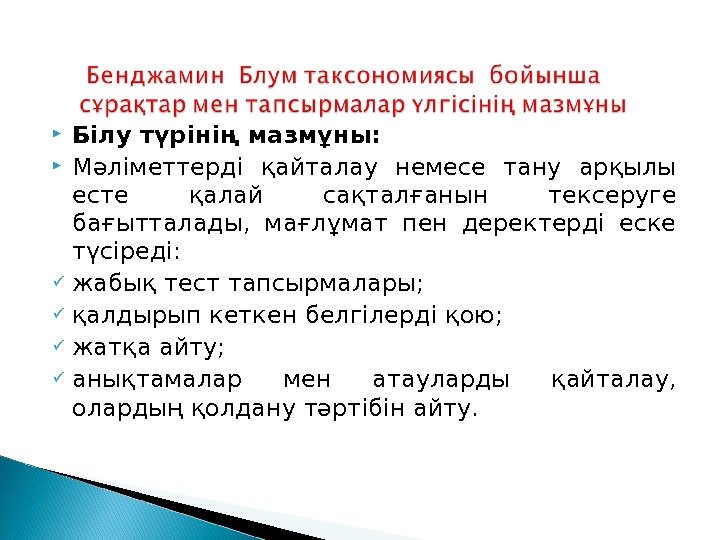 Бенджамин Блум таксономиясы бойынша сұрақтар мен тапсырмалар үлгісінің мазмұны

Білу түрінің мазмұны:

Мәліметтерді қайталау немесе тану арқылы есте қалай сақталғанын тексеруге бағытталады, мағлұмат пен деректерді еске түсіреді:

жабық тест тапсырмалары;

қалдырып кеткен белгілерді қою;

жатқа айту;

анықтамалар мен атауларды қайталау, олардың қолдану тәртібін айту.